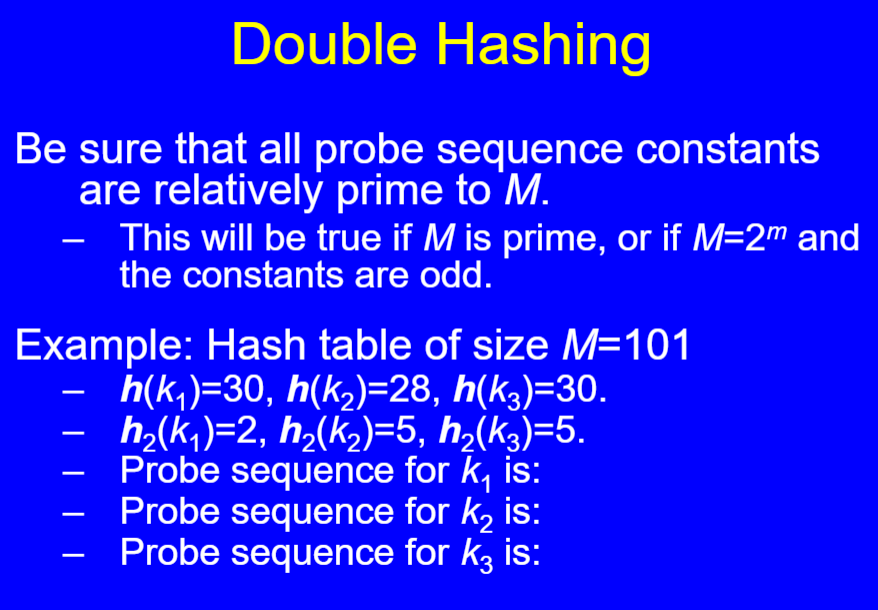 Double Hashing

Be sure that all probe sequence constants are relatively prime to $M$.

– This will be true if $M$ is prime, or if $M=2^m$ and the constants are odd.

Example: Hash table of size $M=101$

– $h(k_1)=30$, $h(k_2)=28$, $h(k_3)=30$.
– $h_2(k_1)=2$, $h_2(k_2)=5$, $h_2(k_3)=5$.
– Probe sequence for $k_1$ is:
– Probe sequence for $k_2$ is:
– Probe sequence for $k_3$ is: